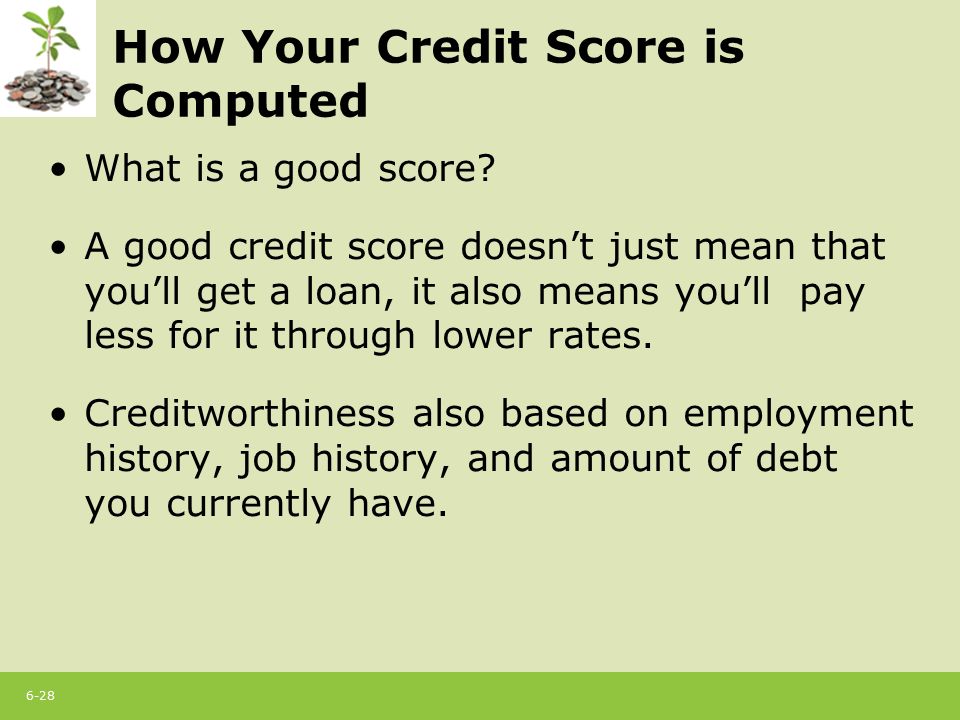 How Your Credit Score is Computed

• What is a good score?

• A good credit score doesn’t just mean that you’ll get a loan, it also means you’ll pay less for it through lower rates.

• Creditworthiness also based on employment history, job history, and amount of debt you currently have.

6-28